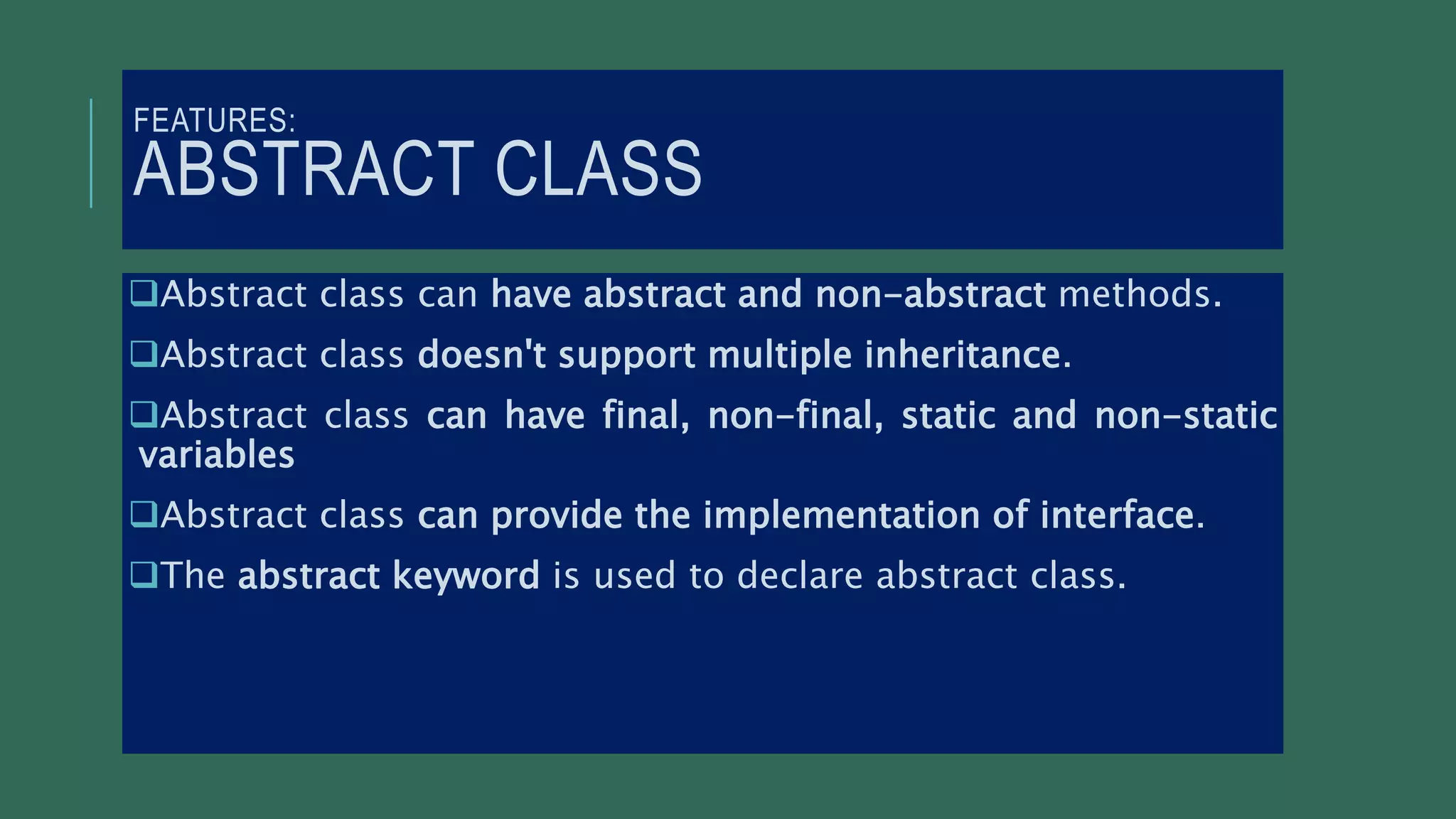 FEATURES:
ABSTRACT CLASS

❑Abstract class can have abstract and non-abstract methods.

❑Abstract class doesn't support multiple inheritance.

❑Abstract class can have final, non-final, static and non-static variables

❑Abstract class can provide the implementation of interface.

❑The abstract keyword is used to declare abstract class.